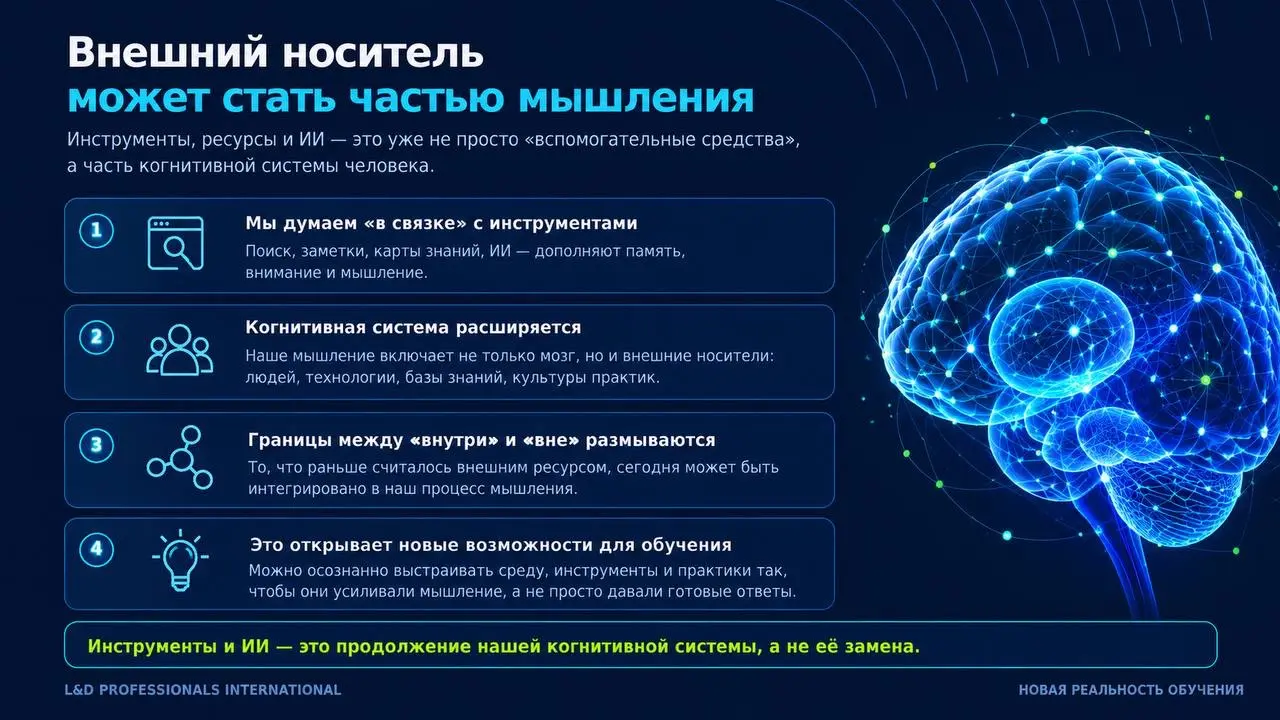 Внешний носитель
может стать частью мышления

Инструменты, ресурсы и ИИ — это уже не просто «вспомогательные средства», а часть когнитивной системы человека.

1
Мы думаем «в связке» с инструментами
Поиск, заметки, карты знаний, ИИ — дополняют память, внимание и мышление.

2
Когнитивная система расширяется
Наше мышление включает не только мозг, но и внешние носители: людей, технологии, базы знаний, культуры практик.

3
Границы между «внутри» и «вне» размываются
То, что раньше считалось внешним ресурсом, сегодня может быть интегрировано в наш процесс мышления.

4
Это открывает новые возможности для обучения
Можно осознанно выстраивать среду, инструменты и практики так, чтобы они усиливали мышление, а не просто давали готовые ответы.

Инструменты и ИИ — это продолжение нашей когнитивной системы, а не её замена.

L&D PROFESSIONALS INTERNATIONAL

НОВАЯ РЕАЛЬНОСТЬ ОБУЧЕНИЯ